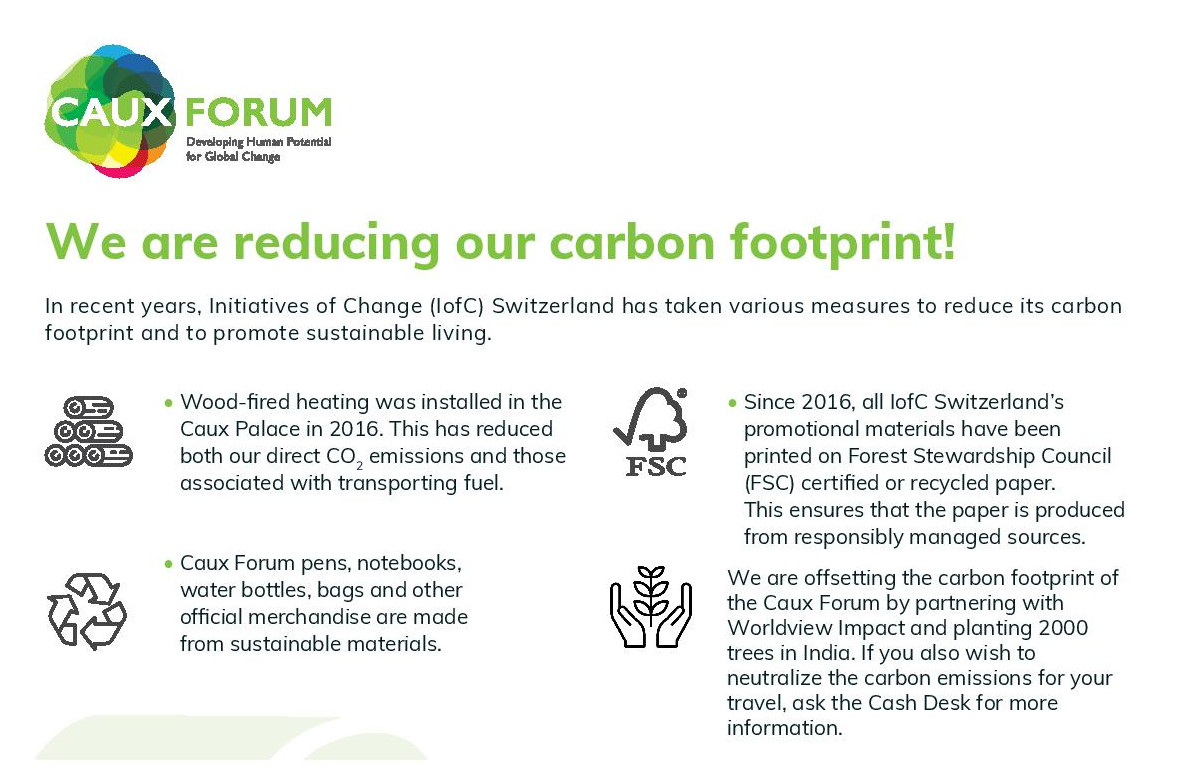 CAUX FORUM
Developing Human Potential for Global Change

We are reducing our carbon footprint!

In recent years, Initiatives of Change (IofC) Switzerland has taken various measures to reduce its carbon footprint and to promote sustainable living.

• Wood-fired heating was installed in the Caux Palace in 2016. This has reduced both our direct $CO_2$ emissions and those associated with transporting fuel.

• Caux Forum pens, notebooks, water bottles, bags and other official merchandise are made from sustainable materials.

FSC

• Since 2016, all IofC Switzerland's promotional materials have been printed on Forest Stewardship Council (FSC) certified or recycled paper. This ensures that the paper is produced from responsibly managed sources.

We are offsetting the carbon footprint of the Caux Forum by partnering with Worldview Impact and planting 2000 trees in India. If you also wish to neutralize the carbon emissions for your travel, ask the Cash Desk for more information.